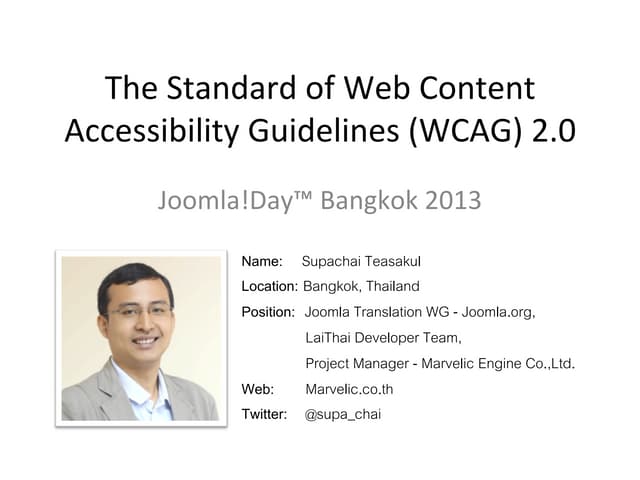 The Standard of Web Content Accessibility Guidelines (WCAG) 2.0

Joomla!Day™ Bangkok 2013

Name: Supachai Teasakul

Location: Bangkok, Thailand

Position: Joomla Translation WG - Joomla.org,
LaiThai Developer Team,
Project Manager - Marvelic Engine Co.,Ltd.

Web: Marvelic.co.th

Twitter: @supa_chai